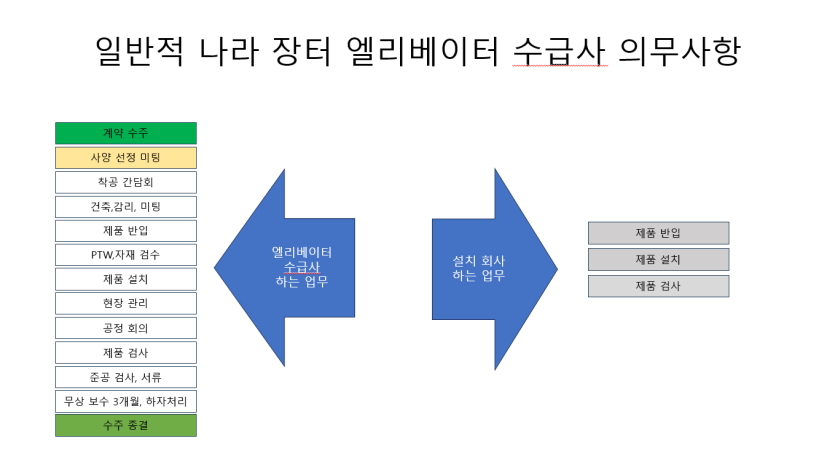 일반적 나라 장터 엘리베이터 수급사 의무사항

계약 수주
사양 선정 미팅
착공 간담회
건축,감리, 미팅
제품 반입
PTW,자재 검수
제품 설치
현장 관리
공정 회의
제품 검사
준공 검사, 서류
무상 보수 3개월, 하자처리
수주 종결

엘리베이터
수급사
하는 업무

설치 회사
하는 업무

제품 반입
제품 설치
제품 검사